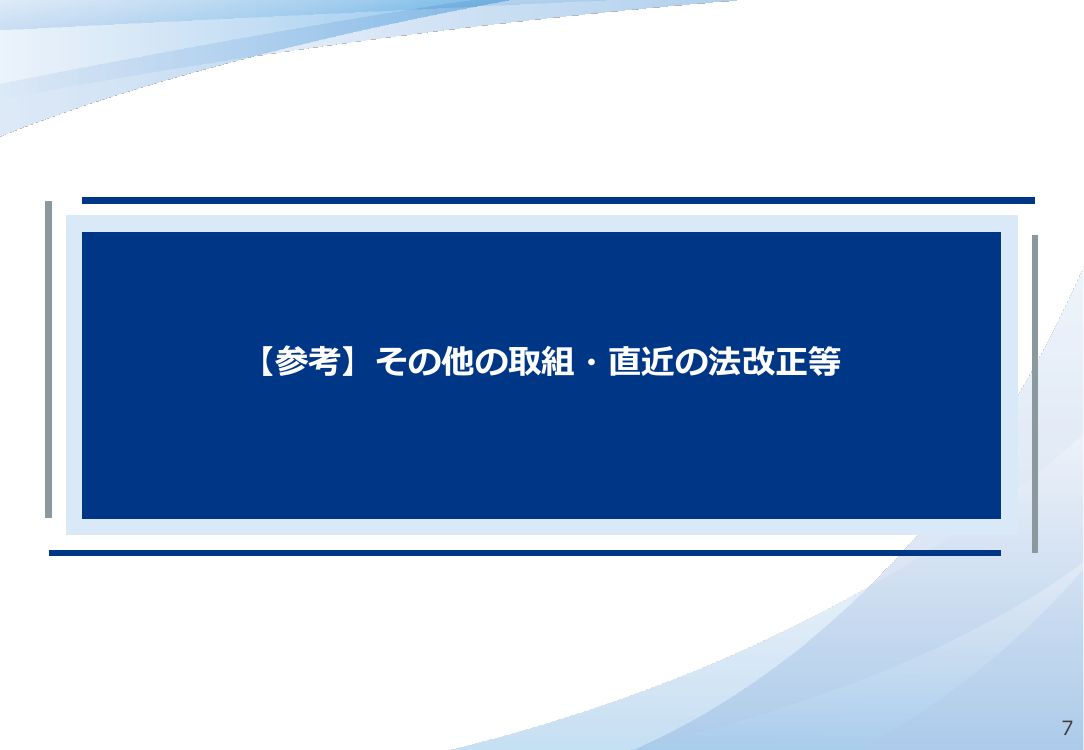 【参考】その他の取組・直近の法改正等

7